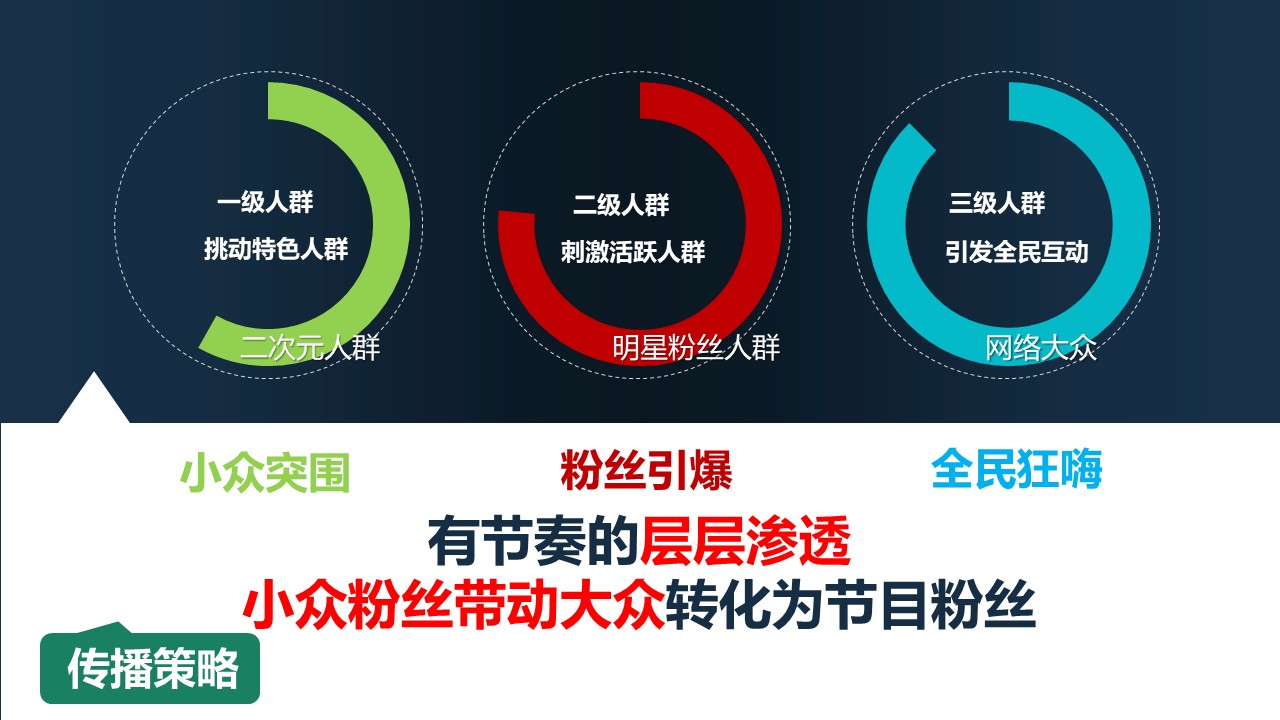 一级人群
挑动特色人群
二次元人群

二级人群
刺激活跃人群
明星粉丝人群

三级人群
引发全民互动
网络大众

小众突围

粉丝引爆

全民狂嗨

有节奏的层层渗透
小众粉丝带动大众转化为节目粉丝

传播策略